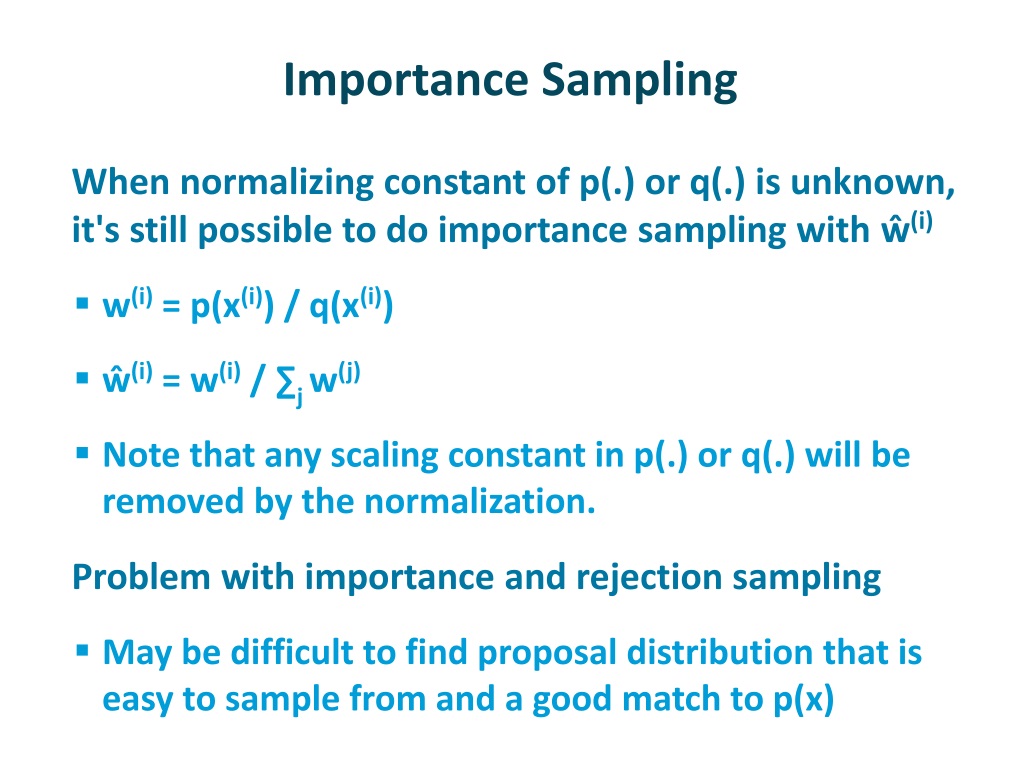 Importance Sampling

When normalizing constant of p(.) or q(.) is unknown, it's still possible to do importance sampling with $\hat{w}^{(i)}$

▪ $w^{(i)} = p(x^{(i)}) / q(x^{(i)})$

▪ $\hat{w}^{(i)} = w^{(i)} / \sum_j w^{(j)}$

▪ Note that any scaling constant in p(.) or q(.) will be removed by the normalization.

Problem with importance and rejection sampling

▪ May be difficult to find proposal distribution that is easy to sample from and a good match to p(x)